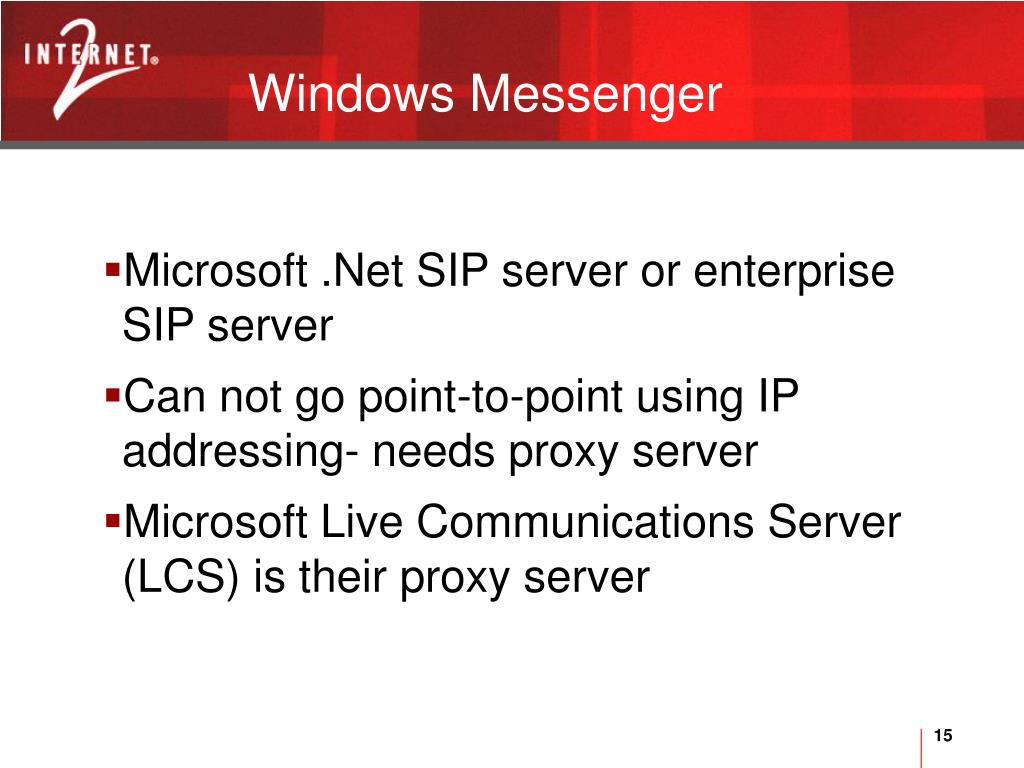 INTERNET®
2

Windows Messenger

▪Microsoft .Net SIP server or enterprise SIP server

▪Can not go point-to-point using IP addressing- needs proxy server

▪Microsoft Live Communications Server (LCS) is their proxy server

15